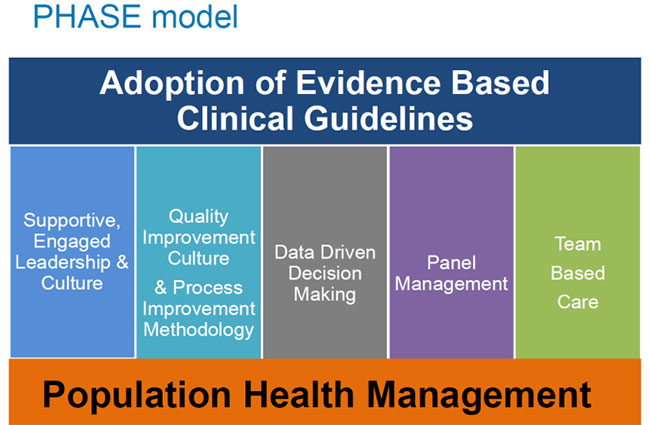 PHASE model

Adoption of Evidence Based Clinical Guidelines

Supportive, Engaged Leadership & Culture

Quality Improvement Culture & Process Improvement Methodology

Data Driven Decision Making

Panel Management

Team Based Care

Population Health Management